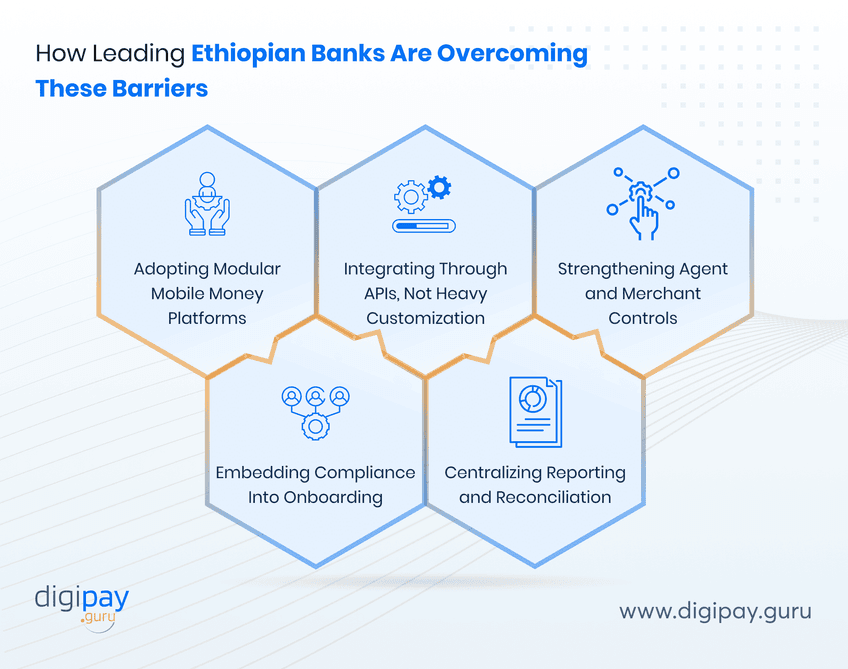 How Leading Ethiopian Banks Are Overcoming These Barriers

Adopting Modular Mobile Money Platforms

Integrating Through APIs, Not Heavy Customization

Strengthening Agent and Merchant Controls

Embedding Compliance Into Onboarding

Centralizing Reporting and Reconciliation

digipay .guru

www.digipay.guru